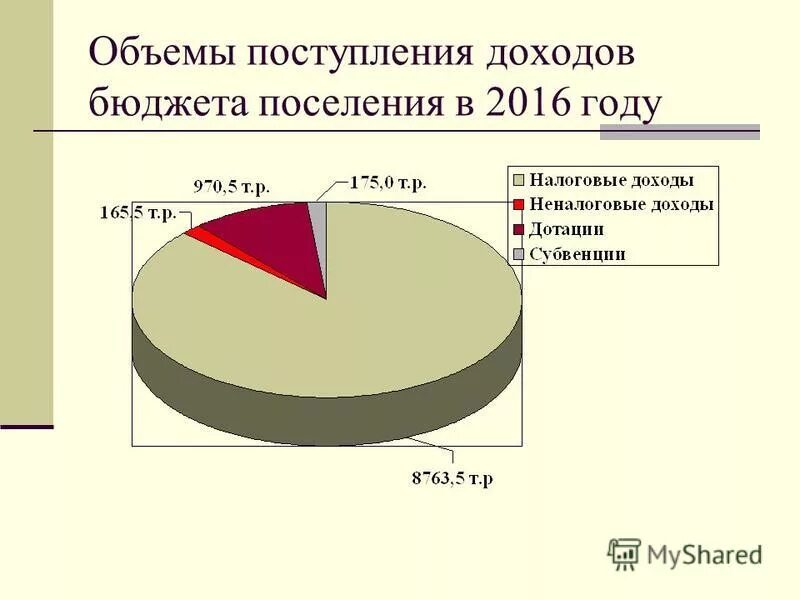 Объемы поступления доходов бюджета поселения в 2016 году

970,5 т.р.
175,0 т.р.
165,5 т.р.
8763,5 т.р

Налоговые доходы
Неналоговые доходы
Дотации
Субвенции

MyShared